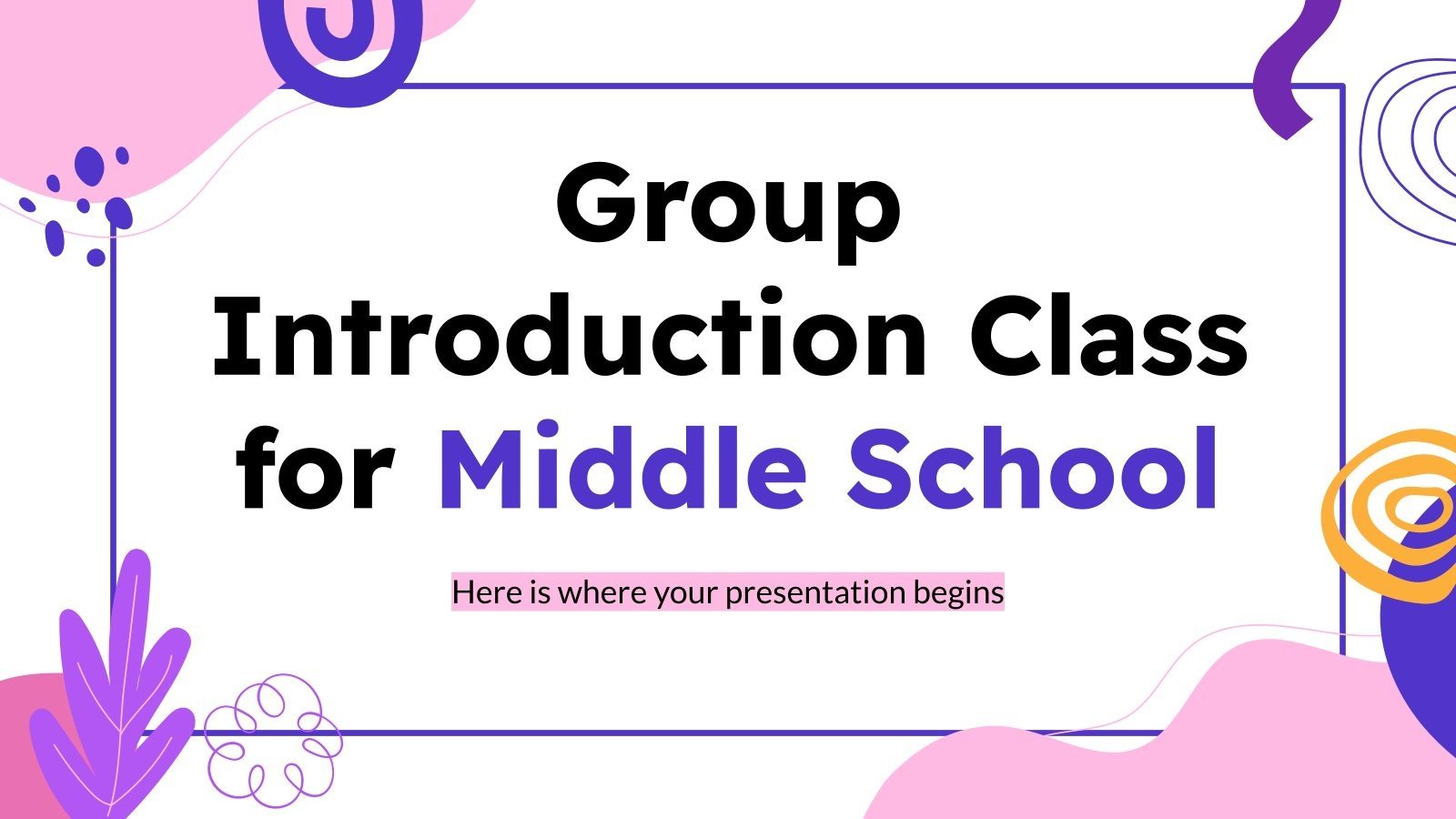 Group Introduction Class for Middle School

Here is where your presentation begins